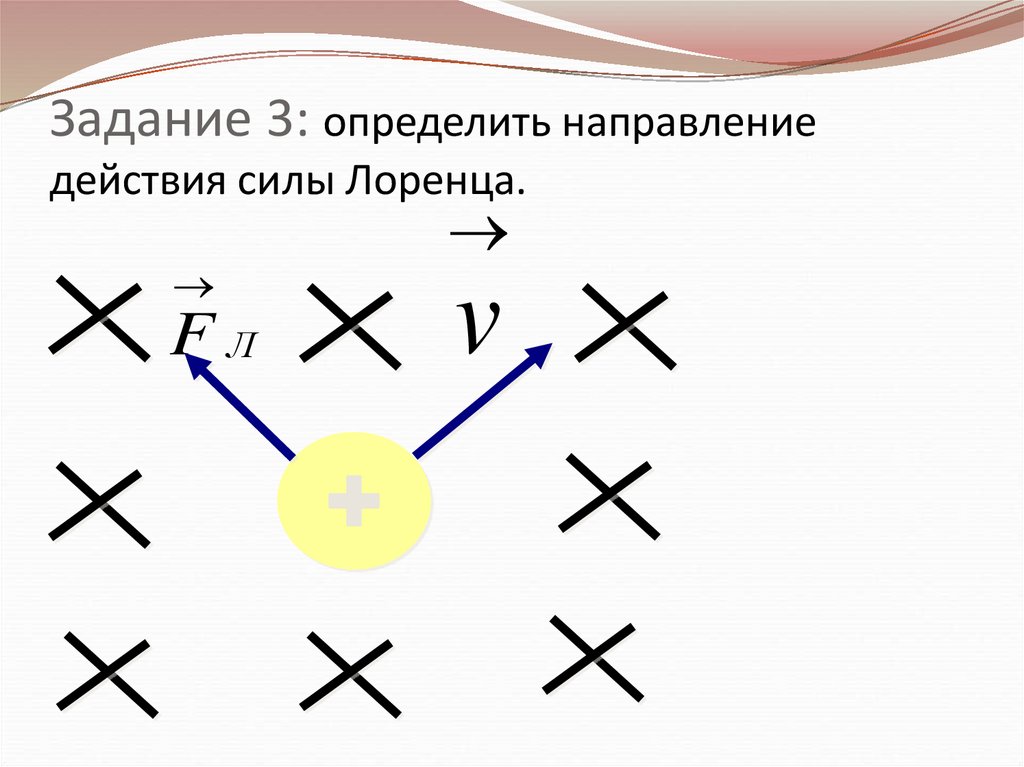 Задание 3: определить направление действия силы Лоренца.

$\vec{F}_Л$

$\vec{v}$

+